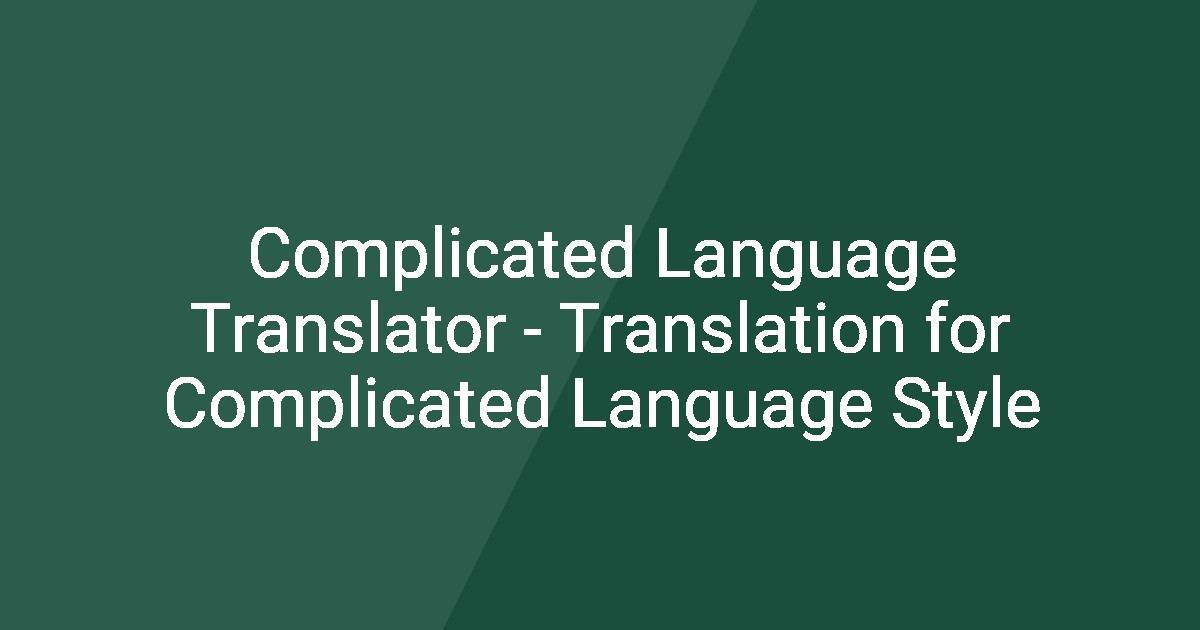 Complicated Language Translator - Translation for Complicated Language Style